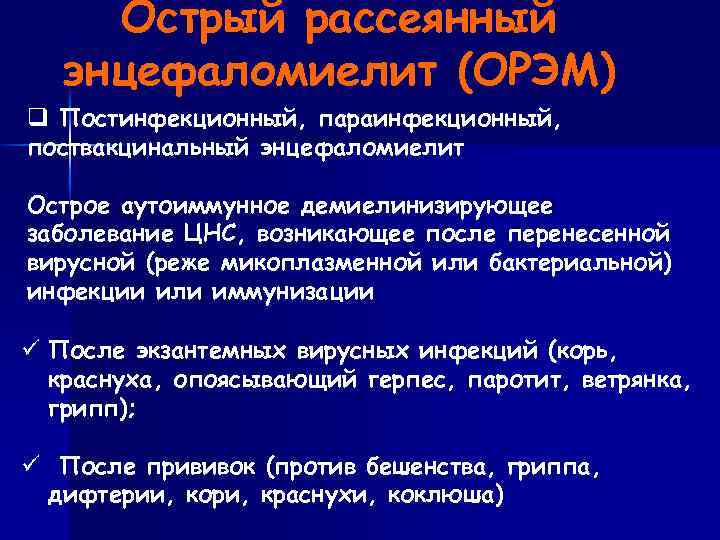 Острый рассеянный энцефаломиелит (ОРЭМ)

❑ Постинфекционный, параинфекционный, поствакцинальный энцефаломиелит

Острое аутоиммунное демиелинизирующее заболевание ЦНС, возникающее после перенесенной вирусной (реже микоплазменной или бактериальной) инфекции или иммунизации

✓ После экзантемных вирусных инфекций (корь, краснуха, опоясывающий герпес, паротит, ветрянка, грипп);

✓ После прививок (против бешенства, гриппа, дифтерии, кори, краснухи, коклюша)